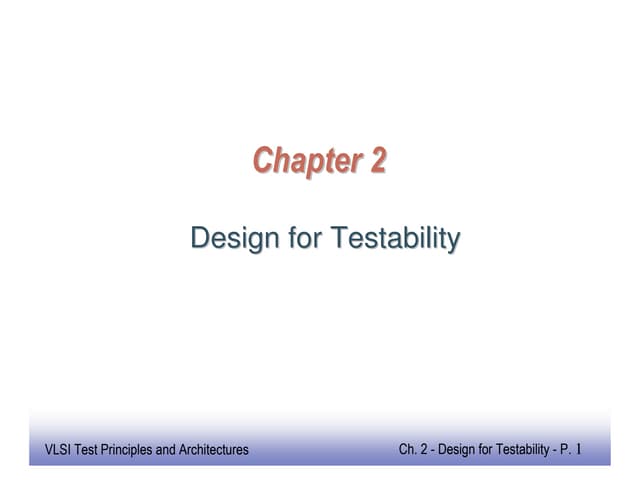 Chapter 2

Design for Testability

VLSI Test Principles and Architectures

Ch. 2 - Design for Testability - P. 1